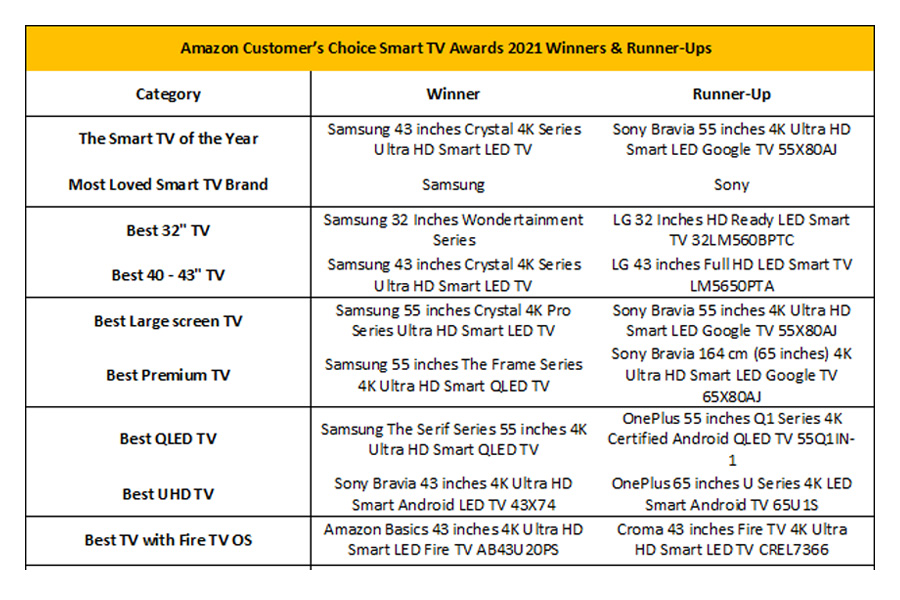 Amazon Customer's Choice Smart TV Awards 2021 Winners & Runner-Ups

| Category | Winner | Runner-Up |
|---|---|---|
| The Smart TV of the Year | Samsung 43 inches Crystal 4K Series Ultra HD Smart LED TV | Sony Bravia 55 inches 4K Ultra HD Smart LED Google TV 55X80AJ |
| Most Loved Smart TV Brand | Samsung | Sony |
| Best 32" TV | Samsung 32 Inches Wondertainment Series | LG 32 Inches HD Ready LED Smart TV 32LM560BPTC |
| Best 40 - 43" TV | Samsung 43 inches Crystal 4K Series Ultra HD Smart LED TV | LG 43 inches Full HD LED Smart TV LM5650PTA |
| Best Large screen TV | Samsung 55 inches Crystal 4K Pro Series Ultra HD Smart LED TV | Sony Bravia 55 inches 4K Ultra HD Smart LED Google TV 55X80AJ |
| Best Premium TV | Samsung 55 inches The Frame Series 4K Ultra HD Smart QLED TV | Sony Bravia 164 cm (65 inches) 4K Ultra HD Smart LED Google TV 65X80AJ |
| Best QLED TV | Samsung The Serif Series 55 inches 4K Ultra HD Smart QLED TV | OnePlus 55 inches Q1 Series 4K Certified Android QLED TV 55Q1IN-1 |
| Best UHD TV | Sony Bravia 43 inches 4K Ultra HD Smart Android LED TV 43X74 | OnePlus 65 inches U Series 4K LED Smart Android TV 65U1S |
| Best TV with Fire TV OS | Amazon Basics 43 inches 4K Ultra HD Smart LED Fire TV AB43U20PS | Croma 43 inches Fire TV 4K Ultra HD Smart LED TV CREL7366 |